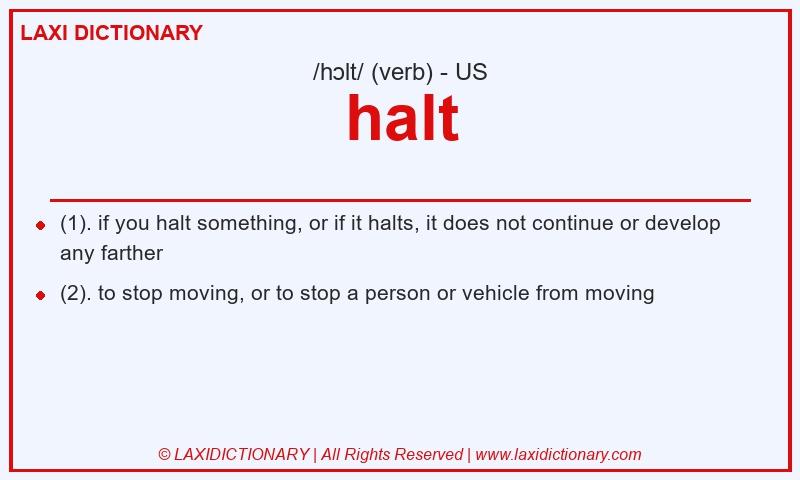 LAXI DICTIONARY

/hɔlt/ (verb) - US

halt

- (1). if you halt something, or if it halts, it does not continue or develop any farther
- (2). to stop moving, or to stop a person or vehicle from moving

© LAXIDICTIONARY | All Rights Reserved | www.laxidictionary.com